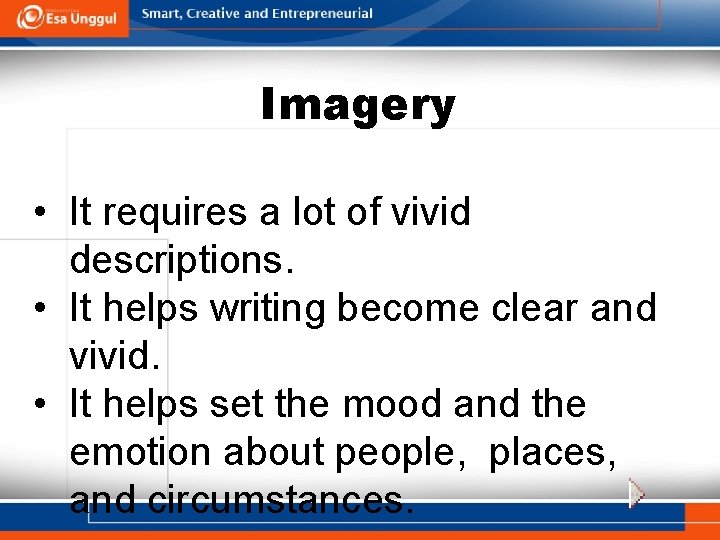 Esa Unggul

Smart, Creative and Entrepreneurial

Imagery

• It requires a lot of vivid descriptions.
• It helps writing become clear and vivid.
• It helps set the mood and the emotion about people, places, and circumstances.